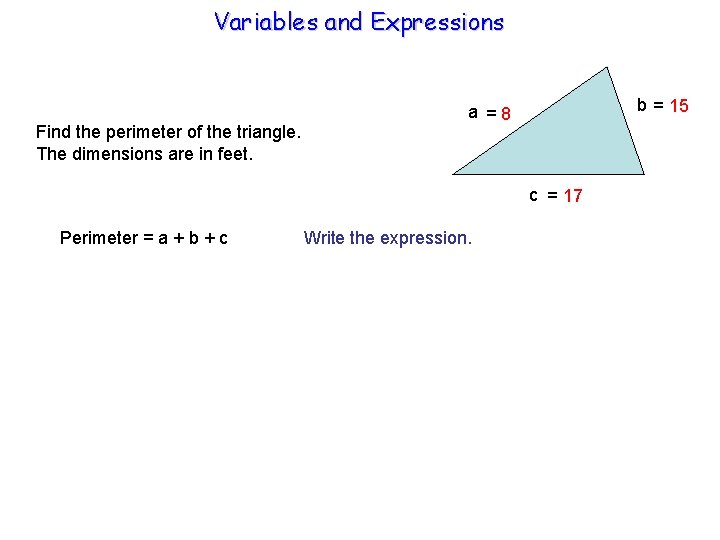 Variables and Expressions

Find the perimeter of the triangle.
The dimensions are in feet.

a = 8

b = 15

c = 17

Perimeter = a + b + c

Write the expression.